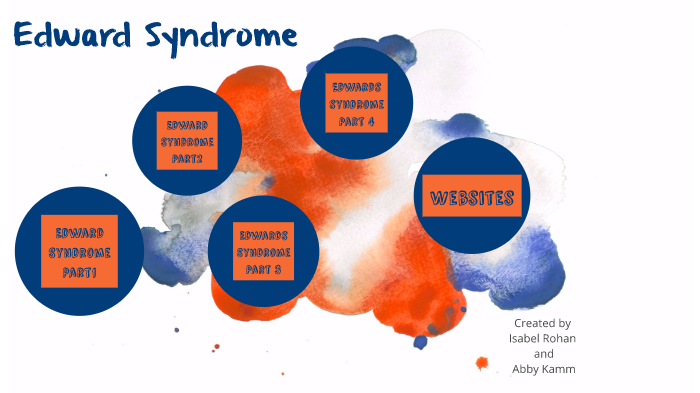 Edward Syndrome

EDWARD SYNDROME PART1

EDWARD SYNDROME PART2

EDWARDS SYNDROME PART 3

EDWARDS SYNDROME PART 4

WEBSITES

Created by
Isabel Rohan
and
Abby Kamm